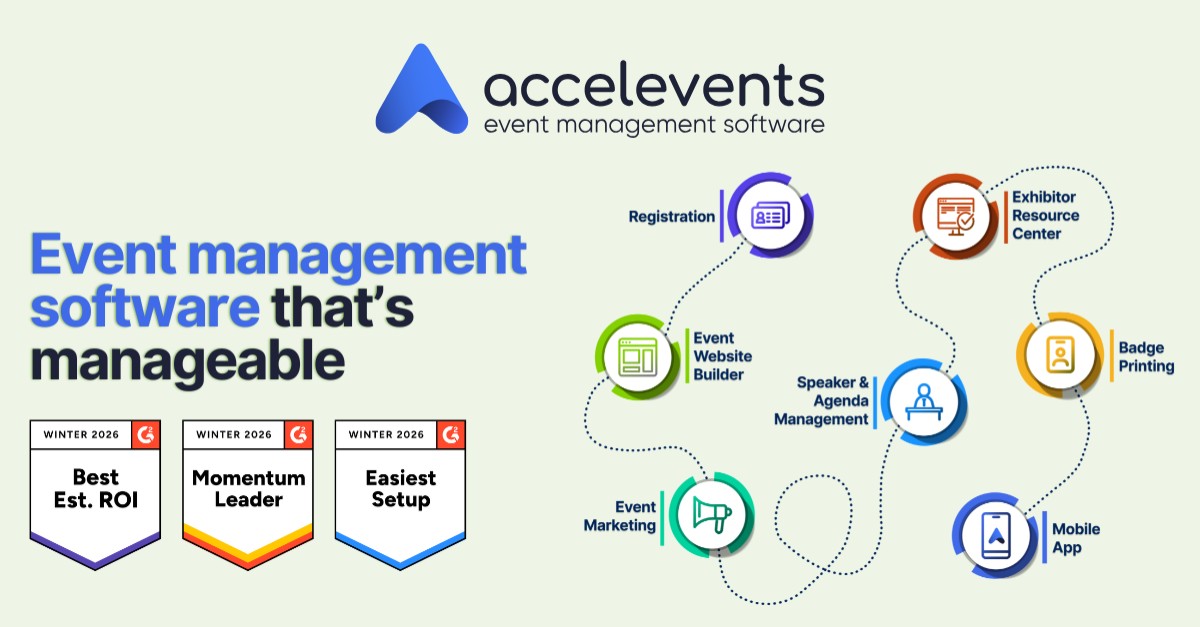 accelevents
event management software

Event management software that's manageable

WINTER 2026
Best Est. ROI

WINTER 2026
Momentum Leader

WINTER 2026
Easiest Setup

Registration

Event Website Builder

Event Marketing

Speaker & Agenda Management

Exhibitor Resource Center

Badge Printing

Mobile App